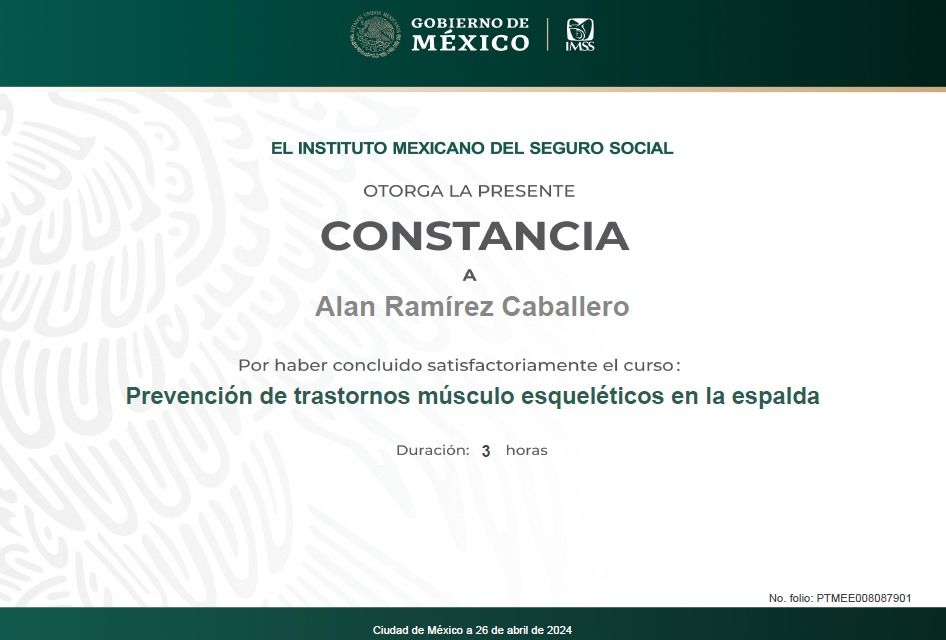 GOBIERNO DE MÉXICO

IMSS

EL INSTITUTO MEXICANO DEL SEGURO SOCIAL

OTORGA LA PRESENTE

CONSTANCIA

A

Alan Ramírez Caballero

Por haber concluido satisfactoriamente el curso:

Prevención de trastornos músculo esqueléticos en la espalda

Duración: 3 horas

No. folio: PTMEE008087901

Ciudad de México a 26 de abril de 2024